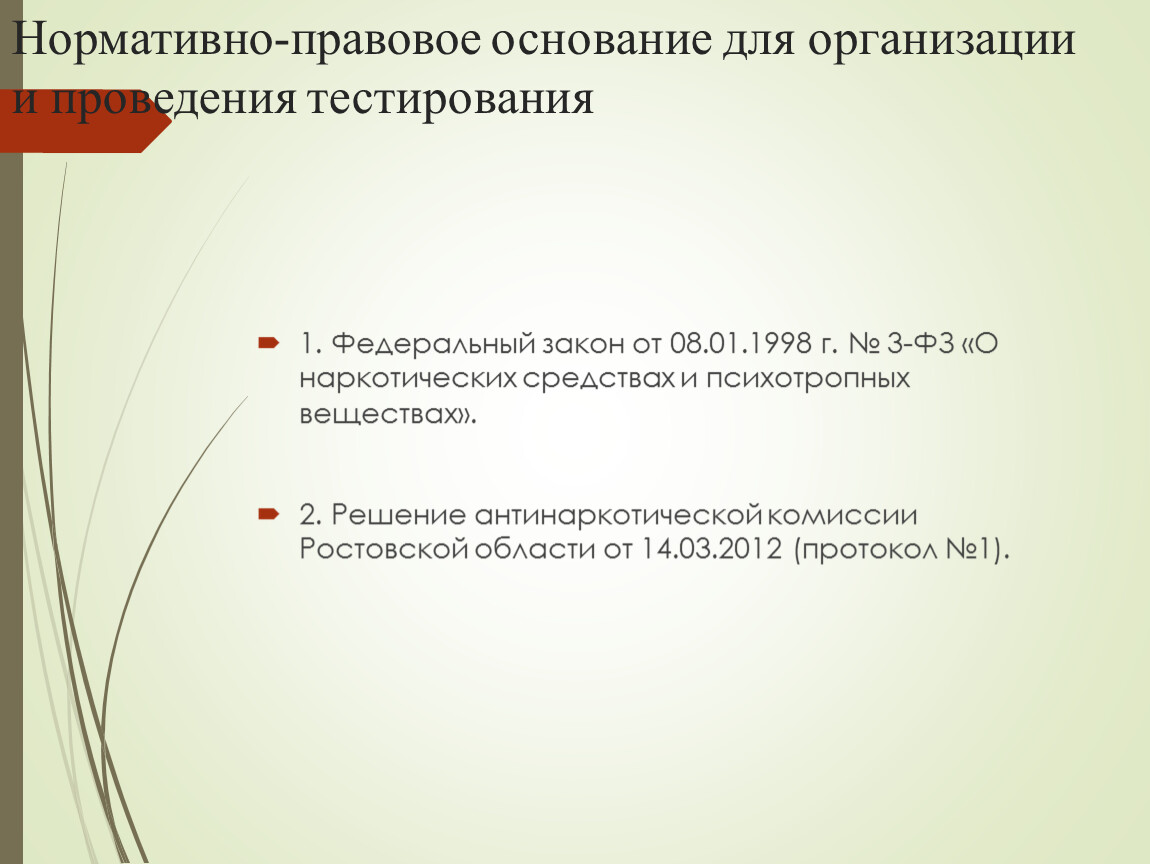 Нормативно-правовое основание для организации и проведения тестирования

1. Федеральный закон от 08.01.1998 г. № 3-ФЗ «О наркотических средствах и психотропных веществах».

2. Решение антинаркотической комиссии Ростовской области от 14.03.2012 (протокол №1).